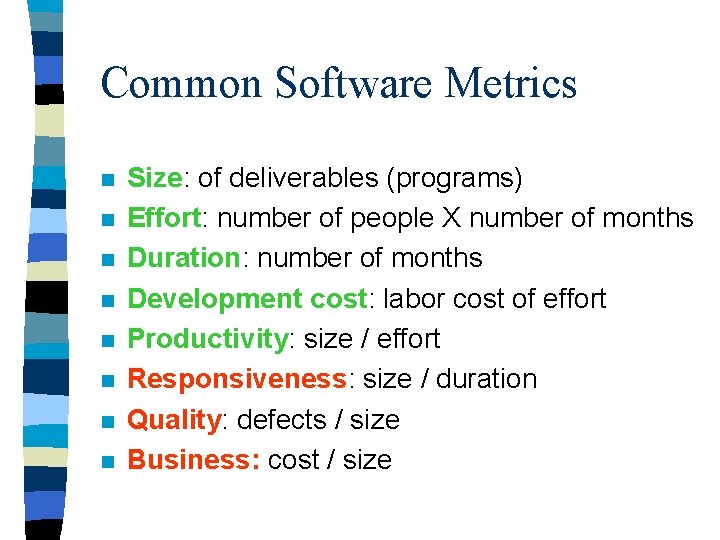 Common Software Metrics

- Size: of deliverables (programs)
- Effort: number of people X number of months
- Duration: number of months
- Development cost: labor cost of effort
- Productivity: size / effort
- Responsiveness: size / duration
- Quality: defects / size
- Business: cost / size